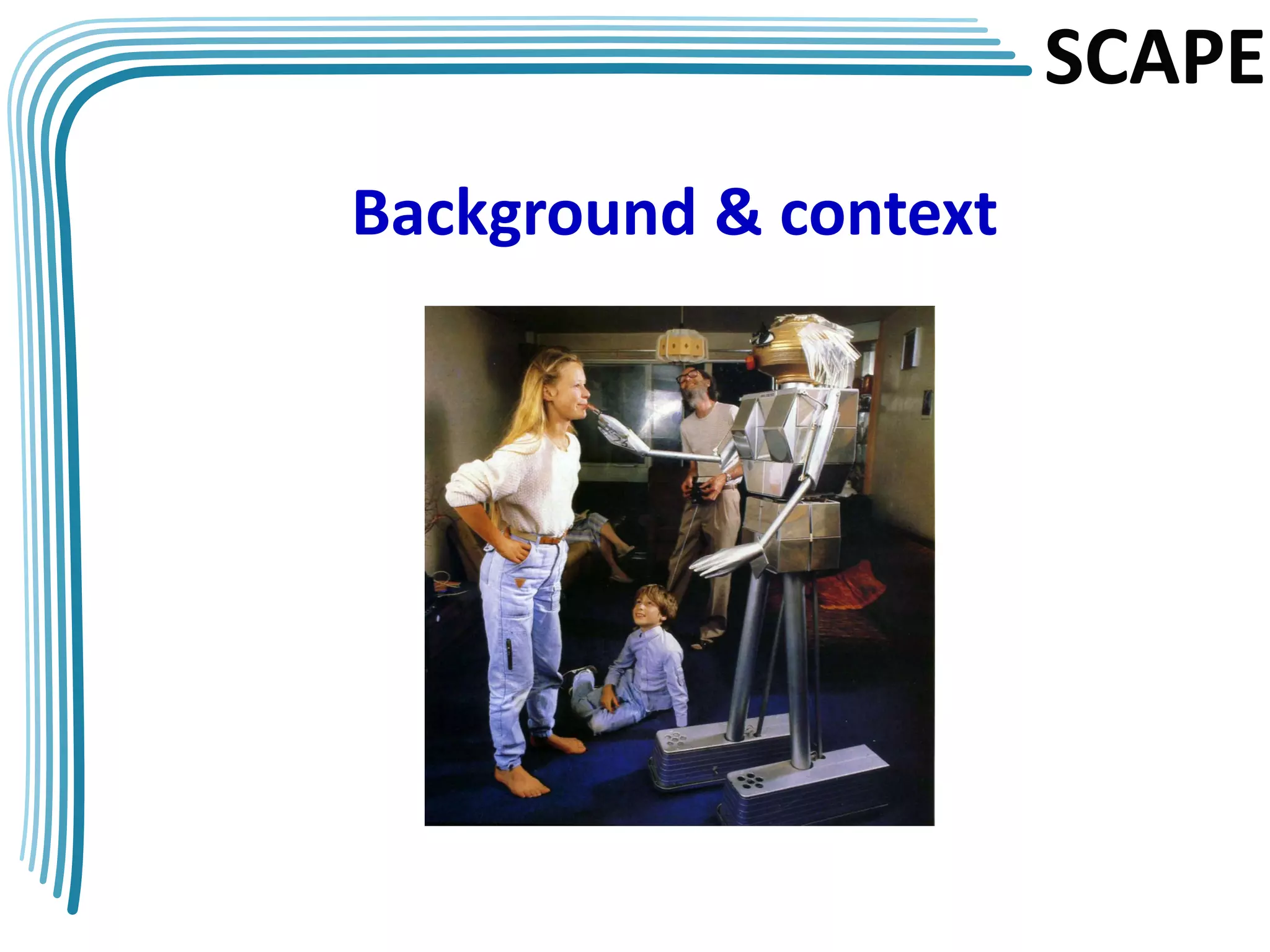 SCAPE

Background & context